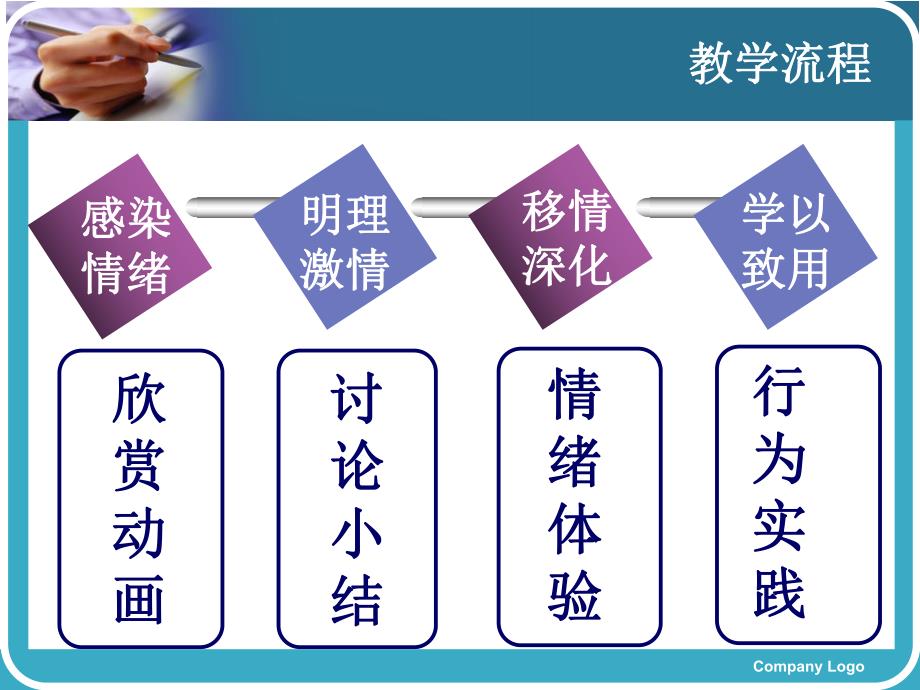 教学流程

感染情绪

明理激情

移情深化

学以致用

欣赏动画

讨论小结

情绪体验

行为实践

Company Logo